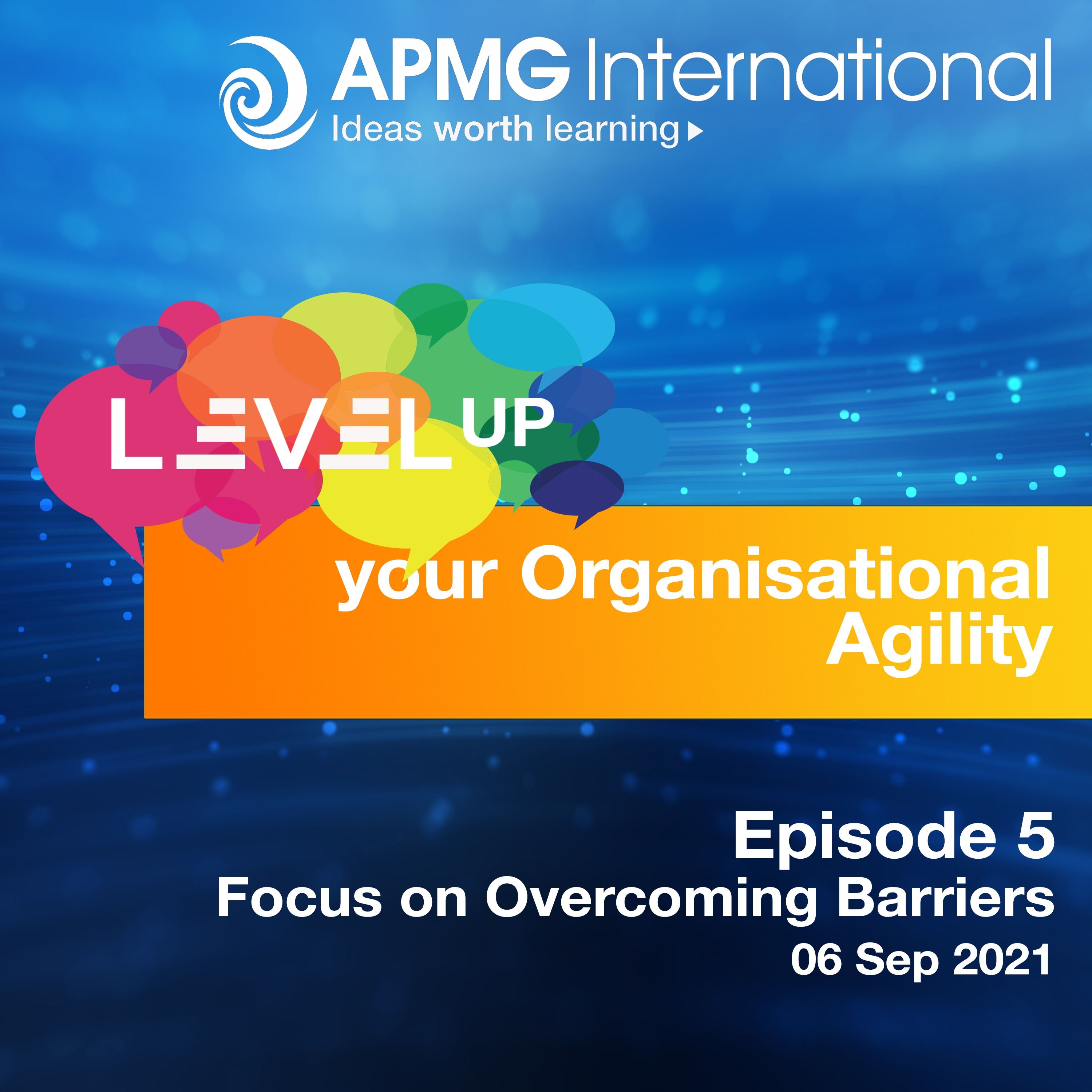 APMG International
Ideas worth learning

LEVEL UP

your Organisational Agility

Episode 5
Focus on Overcoming Barriers
06 Sep 2021